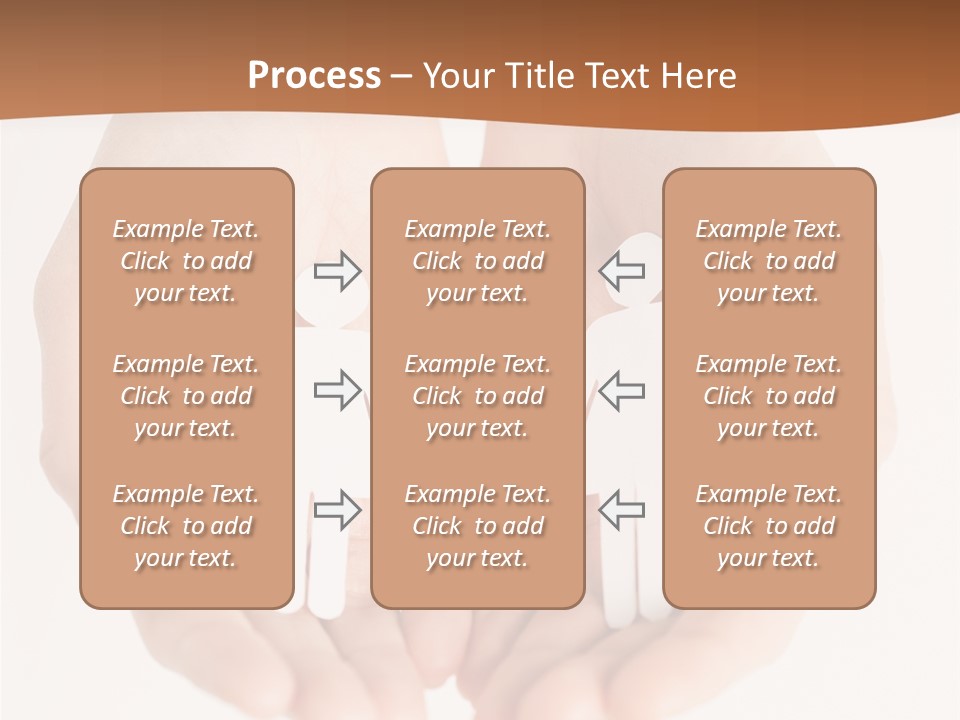 Process – Your Title Text Here

Example Text. Click to add your text.

Example Text. Click to add your text.

Example Text. Click to add your text.

Example Text. Click to add your text.

Example Text. Click to add your text.

Example Text. Click to add your text.

Example Text. Click to add your text.

Example Text. Click to add your text.

Example Text. Click to add your text.